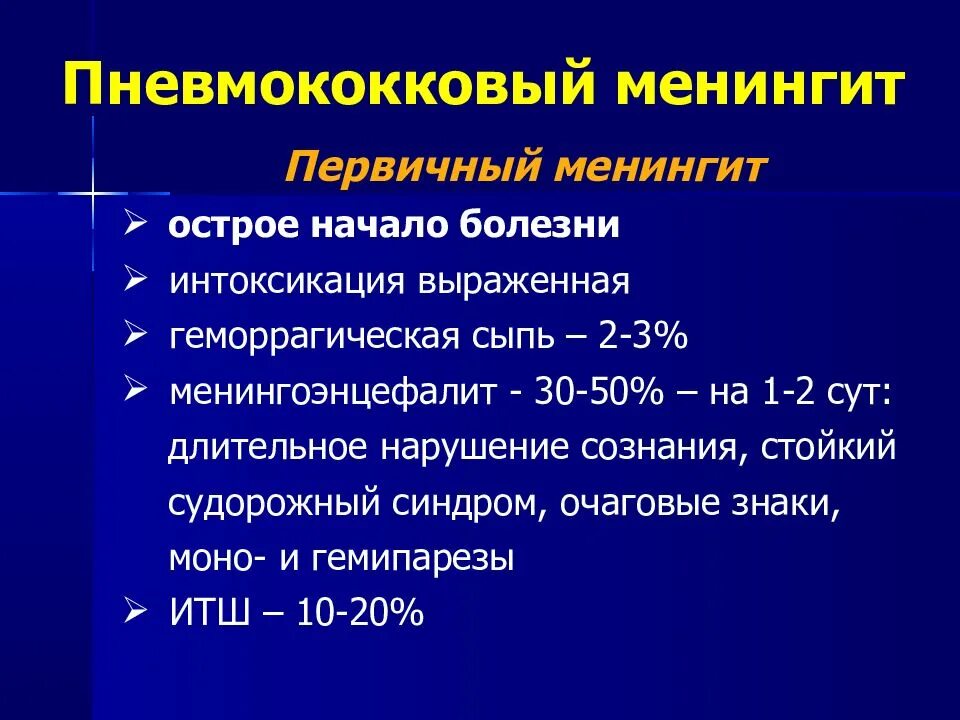 Пневмококковый менингит

Первичный менингит

➢ острое начало болезни

➢ интоксикация выраженная

➢ геморрагическая сыпь – 2-3%

➢ менингоэнцефалит - 30-50% – на 1-2 сут: длительное нарушение сознания, стойкий судорожный синдром, очаговые знаки, моно- и гемипарезы

➢ ИТШ – 10-20%